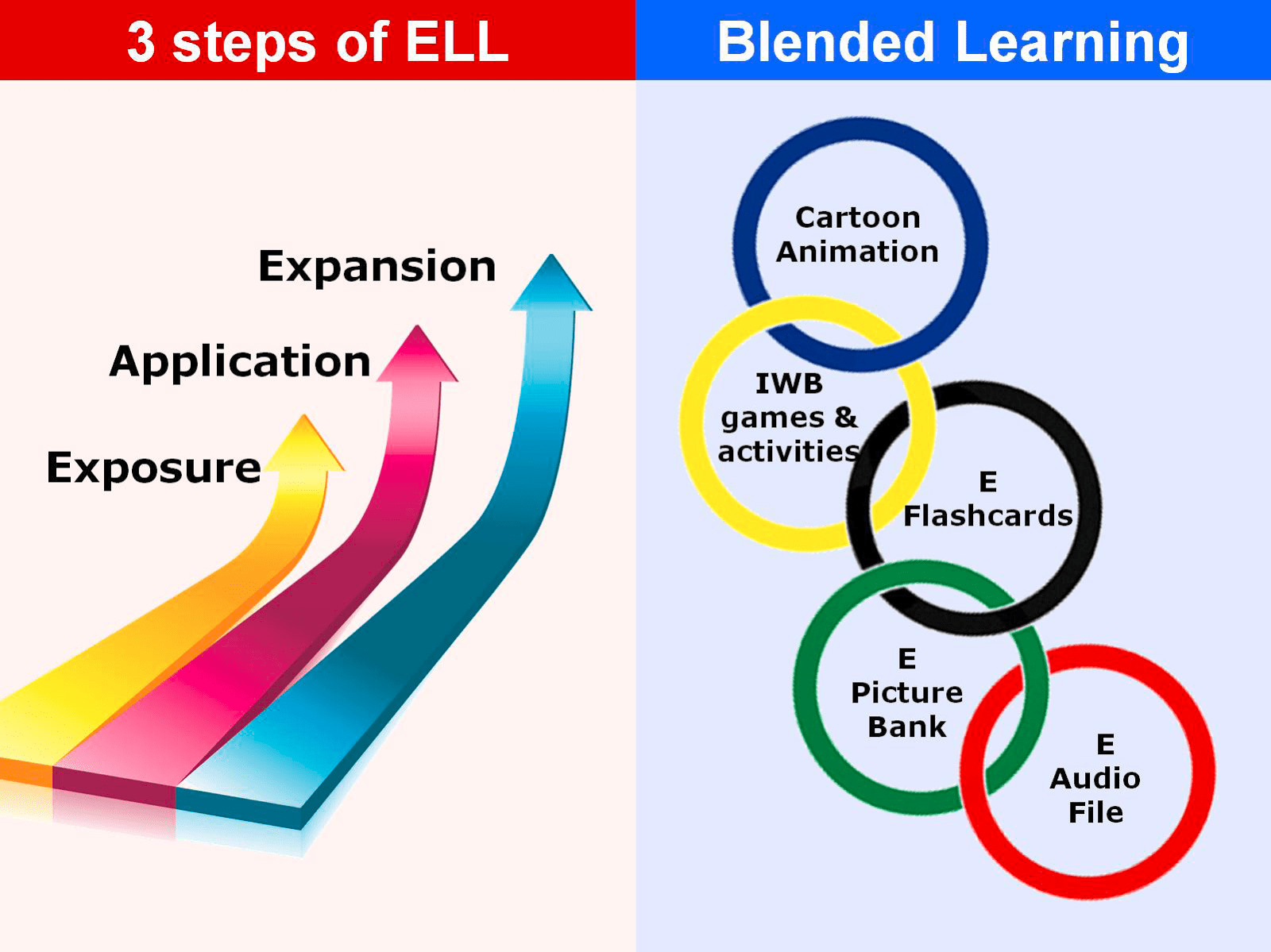 3 steps of ELL

Expansion

Application

Exposure

Blended Learning

Cartoon Animation

IWB games & activities

E Flashcards

E Picture Bank

E Audio File